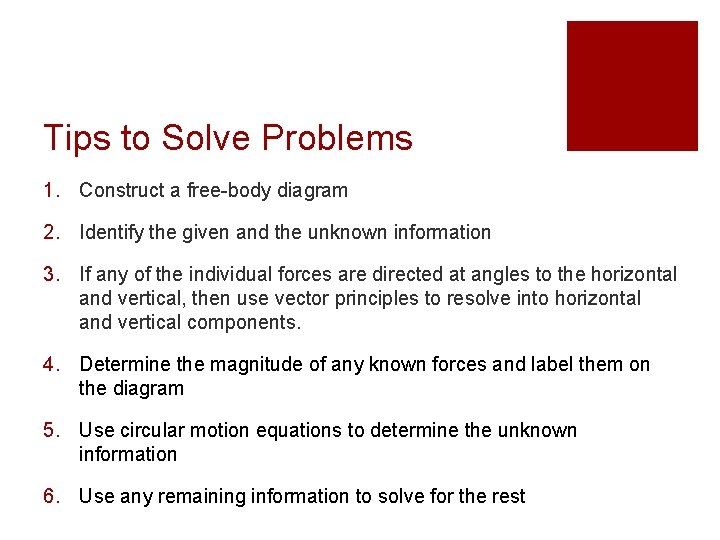 Tips to Solve Problems

1. Construct a free-body diagram

2. Identify the given and the unknown information

3. If any of the individual forces are directed at angles to the horizontal and vertical, then use vector principles to resolve into horizontal and vertical components.

4. Determine the magnitude of any known forces and label them on the diagram

5. Use circular motion equations to determine the unknown information

6. Use any remaining information to solve for the rest